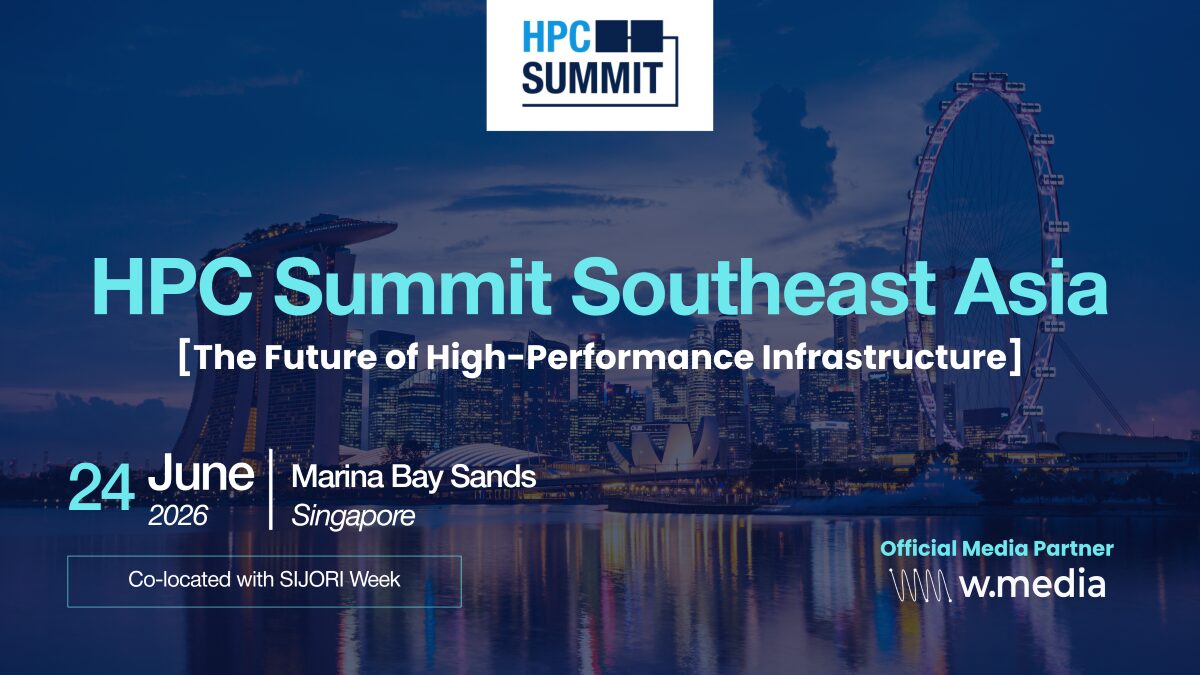 HPC SUMMIT

HPC Summit Southeast Asia

[The Future of High-Performance Infrastructure]

24 June 2026

Marina Bay Sands
Singapore

Co-located with SIJORI Week

Official Media Partner

w.media